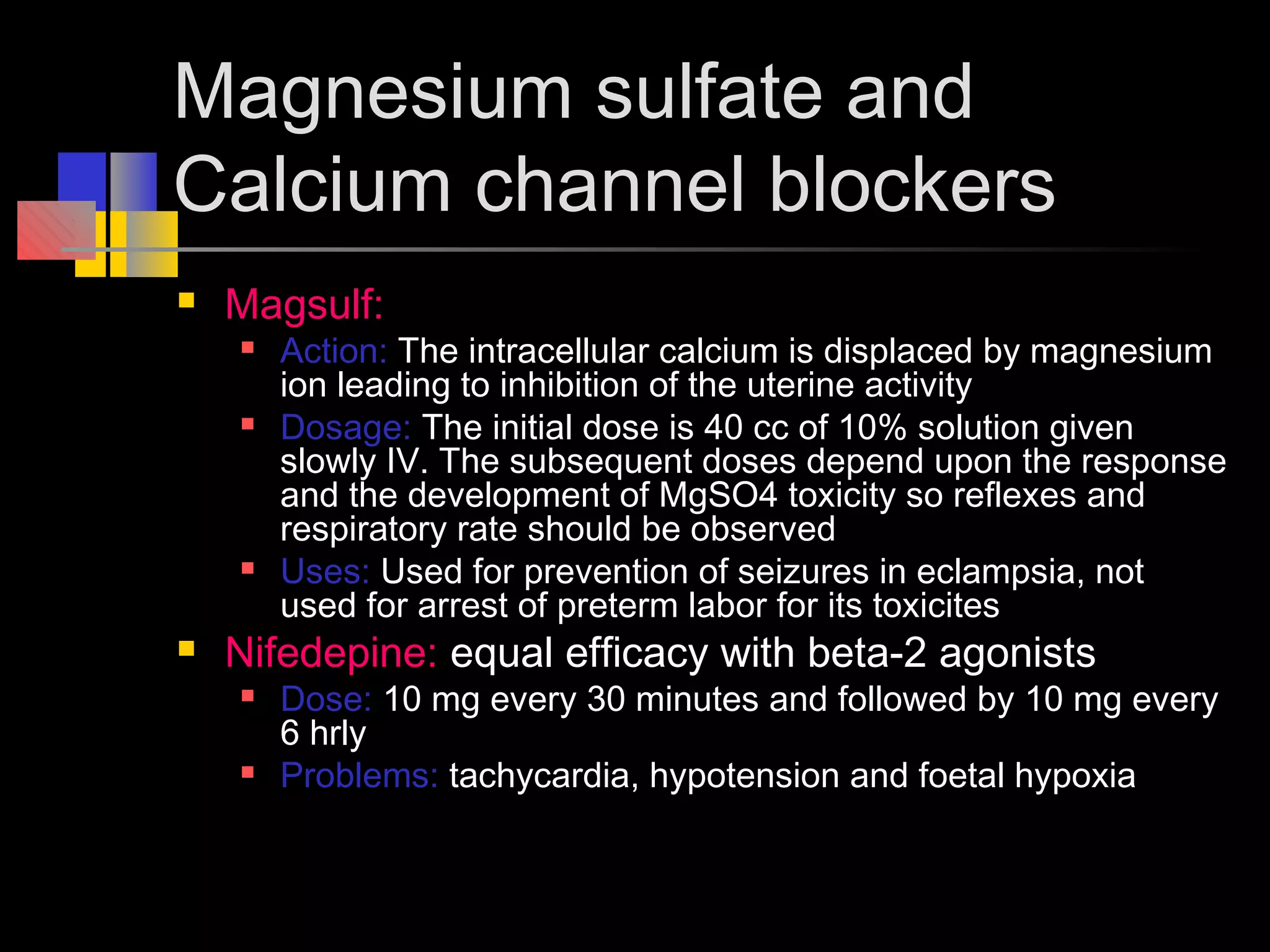 Magnesium sulfate and Calcium channel blockers

- Magsulf:
  - Action: The intracellular calcium is displaced by magnesium ion leading to inhibition of the uterine activity
  - Dosage: The initial dose is 40 cc of 10% solution given slowly IV. The subsequent doses depend upon the response and the development of MgSO4 toxicity so reflexes and respiratory rate should be observed
  - Uses: Used for prevention of seizures in eclampsia, not used for arrest of preterm labor for its toxicites
- Nifedepine: equal efficacy with beta-2 agonists
  - Dose: 10 mg every 30 minutes and followed by 10 mg every 6 hrly
  - Problems: tachycardia, hypotension and foetal hypoxia